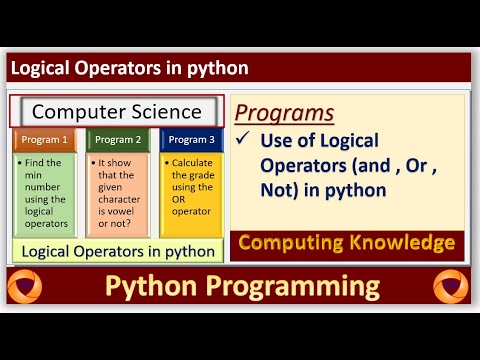 Logical Operators in python

Computer Science

Program 1

• Find the min number using the logical operators

Program 2

• It show that the given character is vowel or not?

Program 3

• Calculate the grade using the OR operator

Logical Operators in python

Programs

✓ Use of Logical Operators (and , Or , Not) in python

Computing Knowledge

Python Programming